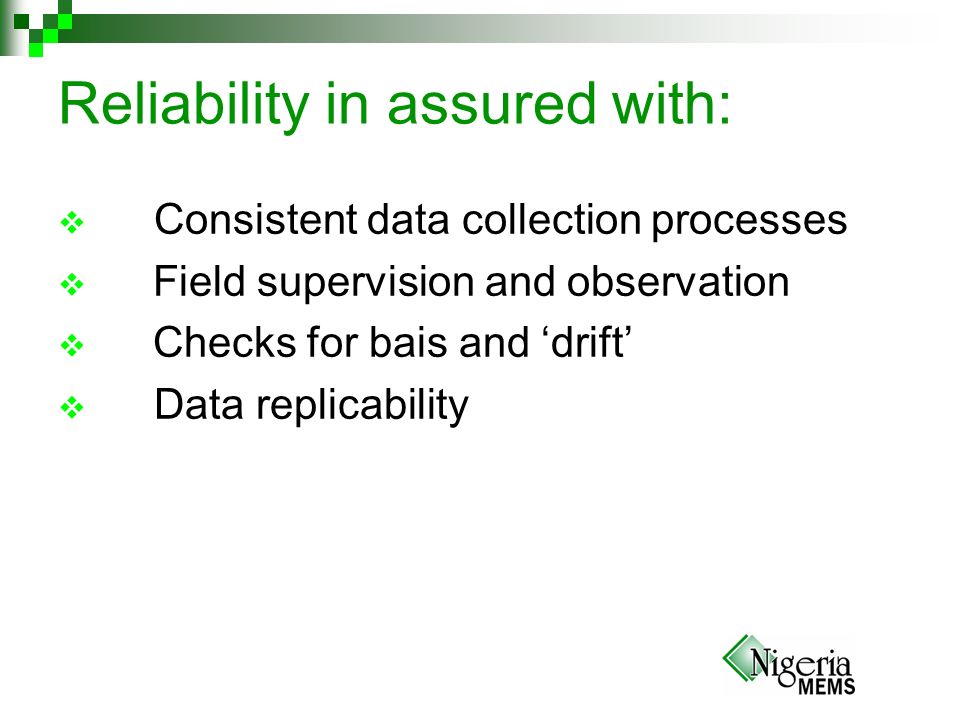 Reliability in assured with:

❖ Consistent data collection processes

❖ Field supervision and observation

❖ Checks for bais and ‘drift’

❖ Data replicability

Nigeria MEMS